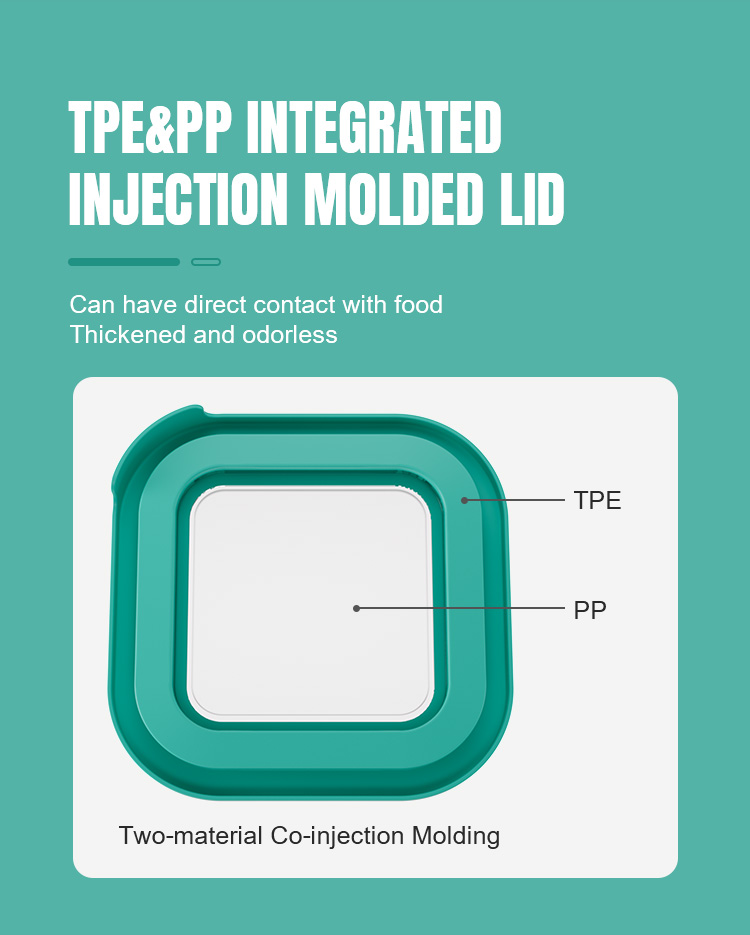 TPE&PP INTEGRATED INJECTION MOLDED LID

Can have direct contact with food
Thickened and odorless

TPE

PP

Two-material Co-injection Molding